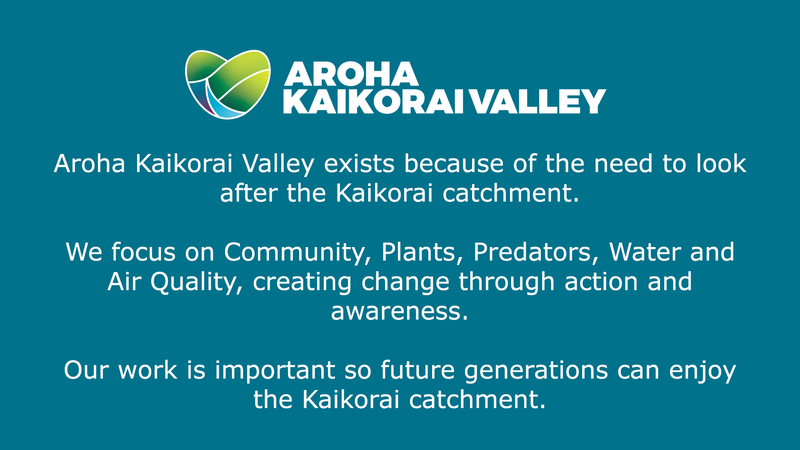 AROHA
KAIKORAI VALLEY

Aroha Kaikorai Valley exists because of the need to look after the Kaikorai catchment.

We focus on Community, Plants, Predators, Water and Air Quality, creating change through action and awareness.

Our work is important so future generations can enjoy the Kaikorai catchment.